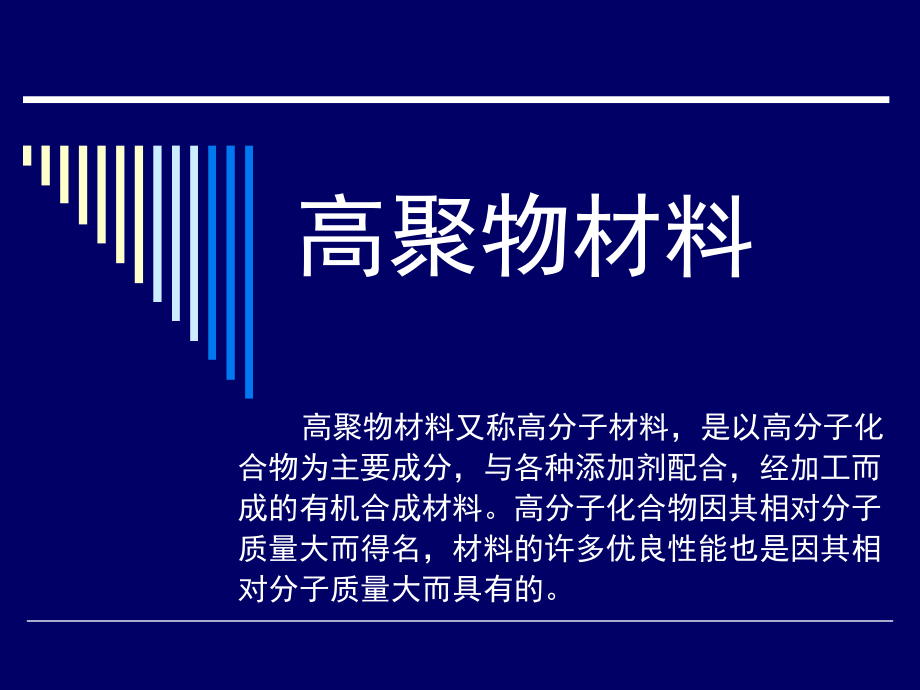 高聚物材料

高聚物材料又称高分子材料，是以高分子化合物为主要成分，与各种添加剂配合，经加工而成的有机合成材料。高分子化合物因其相对分子质量大而得名，材料的许多优良性能也是因其相对分子质量大而具有的。